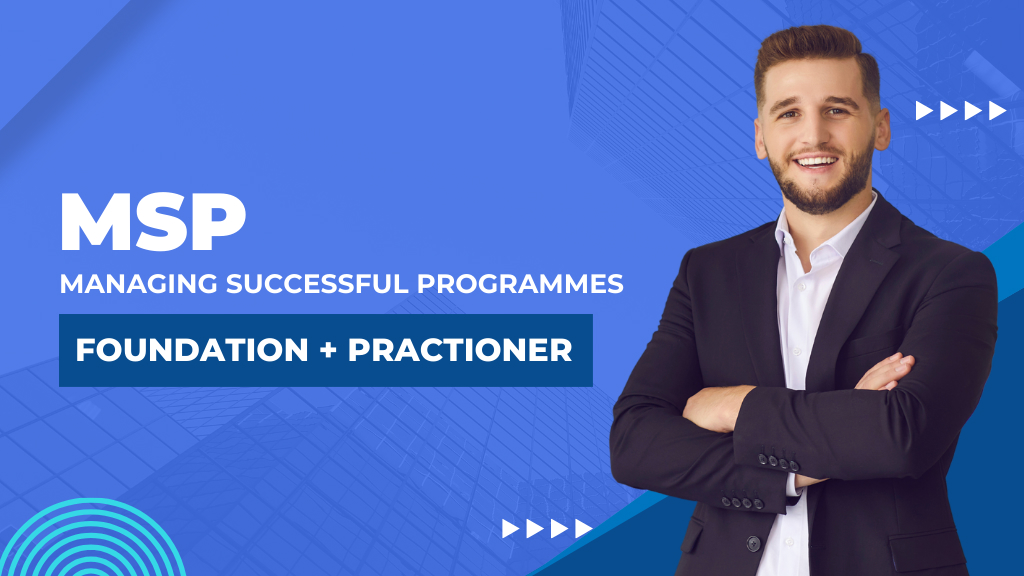 MSP

MANAGING SUCCESSFUL PROGRAMMES

FOUNDATION + PRACTIONER